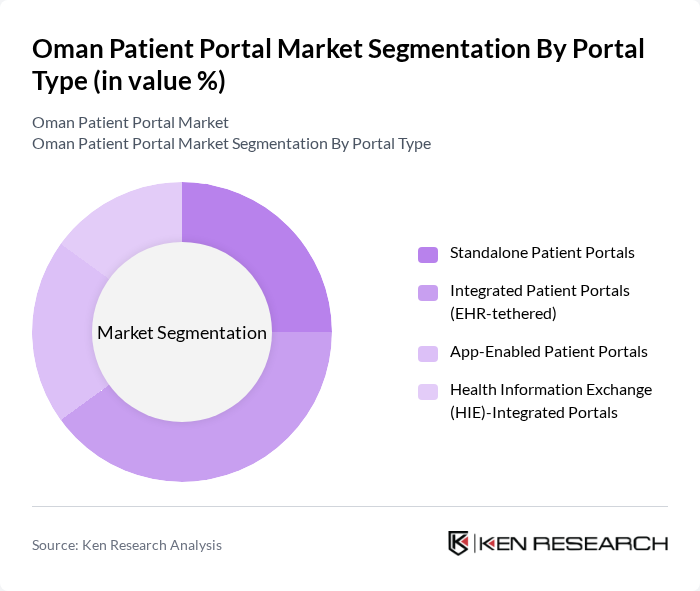 Oman Patient Portal Market Segmentation By Portal Type (in value %)

Oman Patient Portal Market
Oman Patient Portal Market Segmentation By Portal Type

Market Segmentation

Standalone Patient Portals

Integrated Patient Portals (EHR-tethered)

App-Enabled Patient Portals

Health Information Exchange (HIE)-Integrated Portals

Source: Ken Research Analysis

KEN RESEARCH